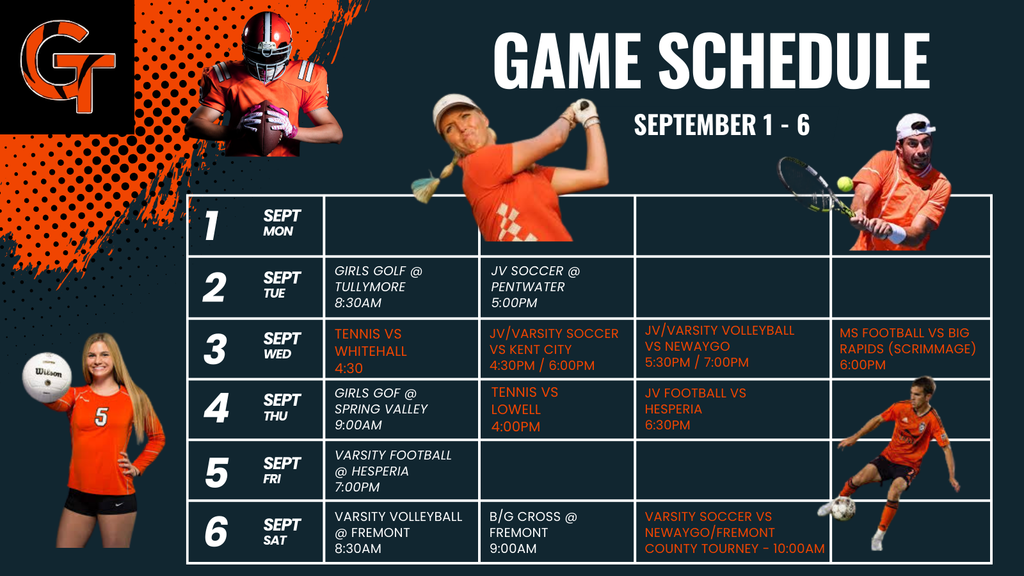 GT

GAME SCHEDULE

SEPTEMBER 1 - 6

| | | | | | |
|---|---|---|---|---|---|
| 1 | SEPT MON | | | | |
| 2 | SEPT TUE | GIRLS GOLF @ TULLYMORE 8:30AM | JV SOCCER @ PENTWATER 5:00PM | | |
| 3 | SEPT WED | TENNIS VS WHITEHALL 4:30 | JV/VARSITY SOCCER VS KENT CITY 4:30PM / 6:00PM | JV/VARSITY VOLLEYBALL VS NEWAYGO 5:30PM / 7:00PM | MS FOOTBALL VS BIG RAPIDS (SCRIMMAGE) 6:00PM |
| 4 | SEPT THU | GIRLS GOF @ SPRING VALLEY 9:00AM | TENNIS VS LOWELL 4:00PM | JV FOOTBALL VS HESPERIA 6:30PM | |
| 5 | SEPT FRI | VARSITY FOOTBALL @ HESPERIA 7:00PM | | | |
| 6 | SEPT SAT | VARSITY VOLLEYBALL @ FREMONT 8:30AM | B/G CROSS @ FREMONT 9:00AM | VARSITY SOCCER VS NEWAYGO/FREMONT COUNTY TOURNEY - 10:00AM | |

Wilson
5